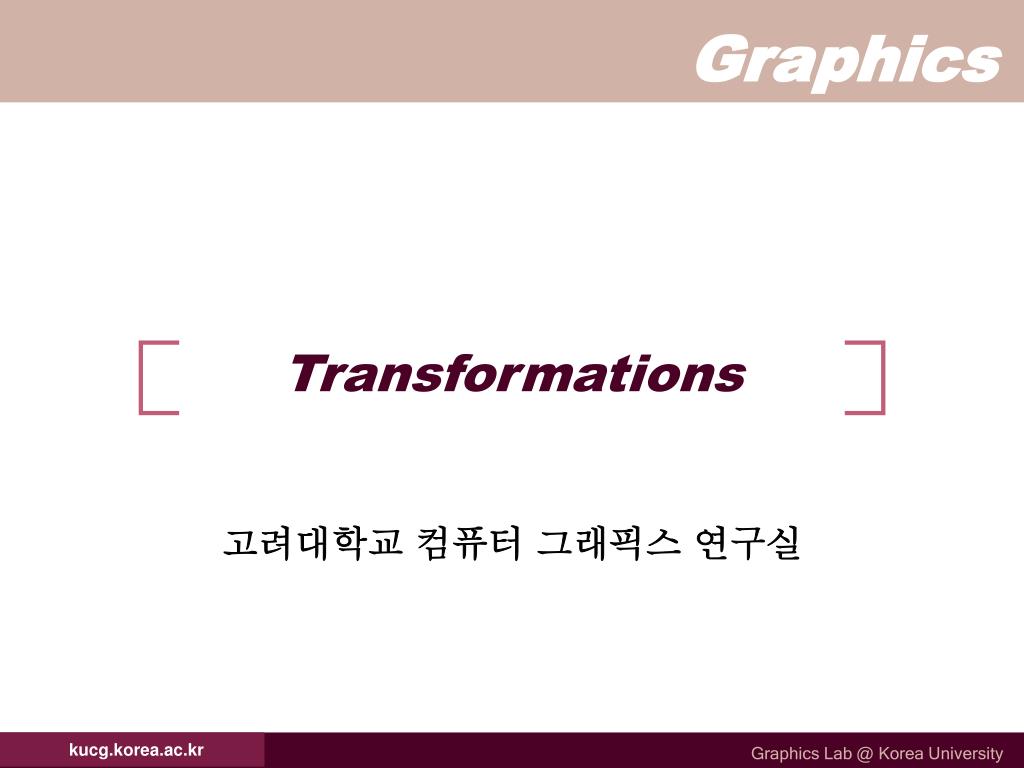 Graphics

Transformations

고려대학교 컴퓨터 그래픽스 연구실

kucg.korea.ac.kr

Graphics Lab @ Korea University